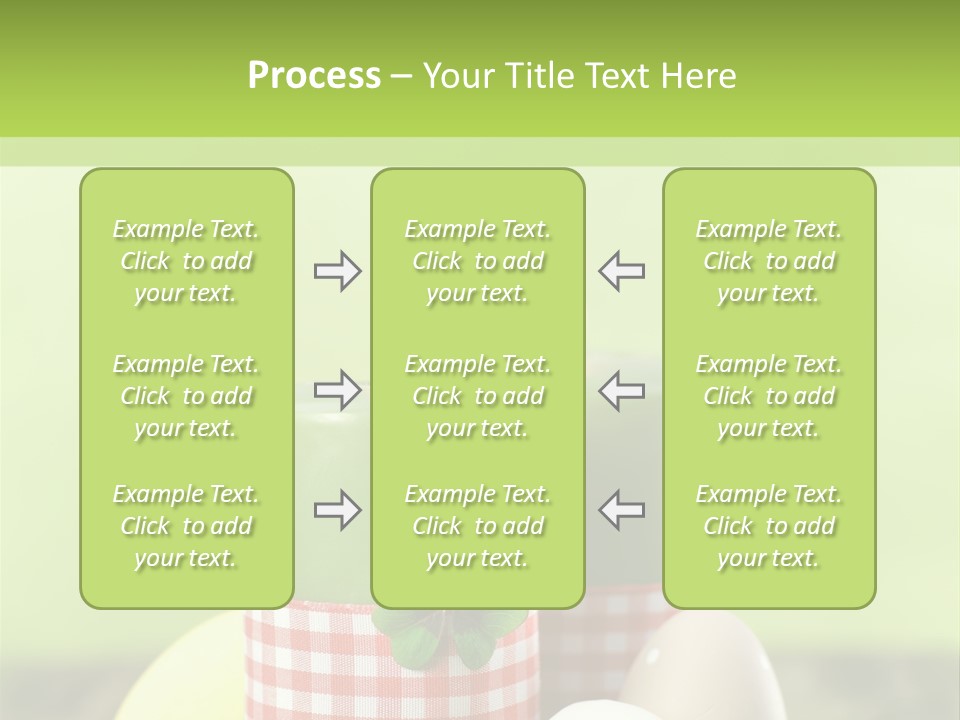 Process – Your Title Text Here

Example Text. Click to add your text.

Example Text. Click to add your text.

Example Text. Click to add your text.

Example Text. Click to add your text.

Example Text. Click to add your text.

Example Text. Click to add your text.

Example Text. Click to add your text.

Example Text. Click to add your text.

Example Text. Click to add your text.